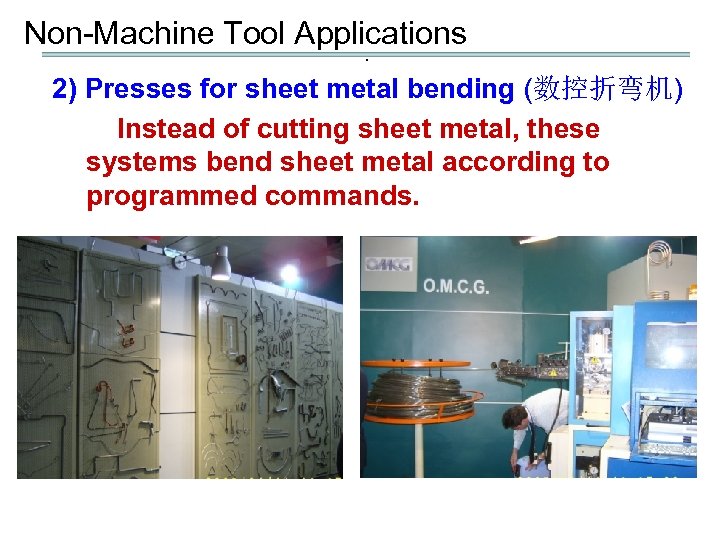 Non-Machine Tool Applications

2) Presses for sheet metal bending (数控折弯机)

Instead of cutting sheet metal, these systems bend sheet metal according to programmed commands.

OMCG

O.M.C.G.